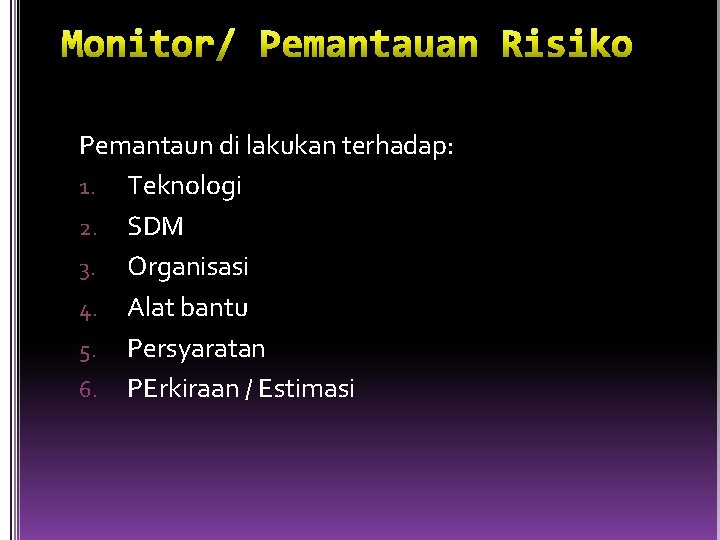 Monitor/ Pemantauan Risiko

Pemantaun di lakukan terhadap:
1. Teknologi
2. SDM
3. Organisasi
4. Alat bantu
5. Persyaratan
6. PErkiraan / Estimasi